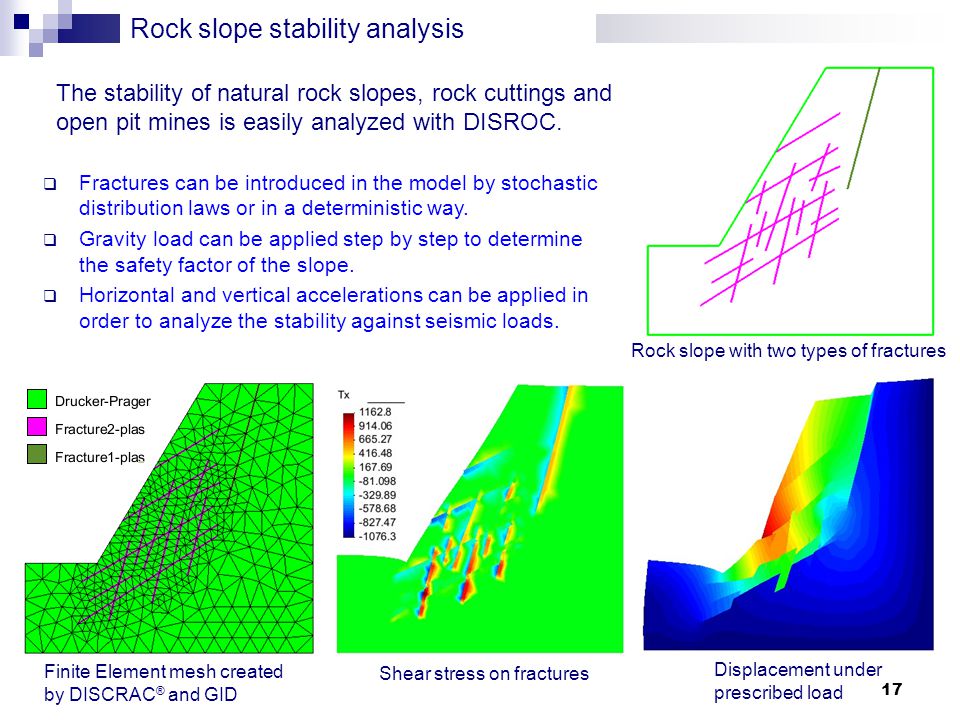 Rock slope stability analysis

The stability of natural rock slopes, rock cuttings and open pit mines is easily analyzed with DISROC.

❑ Fractures can be introduced in the model by stochastic distribution laws or in a deterministic way.

❑ Gravity load can be applied step by step to determine the safety factor of the slope.

❑ Horizontal and vertical accelerations can be applied in order to analyze the stability against seismic loads.

Rock slope with two types of fractures

Drucker-Prager
Fracture2-plas
Fracture1-plas

Tx
1162.8
914.06
665.27
416.48
167.69
-81.098
-329.89
-578.68
-827.47
-1076.3

Finite Element mesh created by DISCRAC® and GID

Shear stress on fractures

Displacement under prescribed load

17